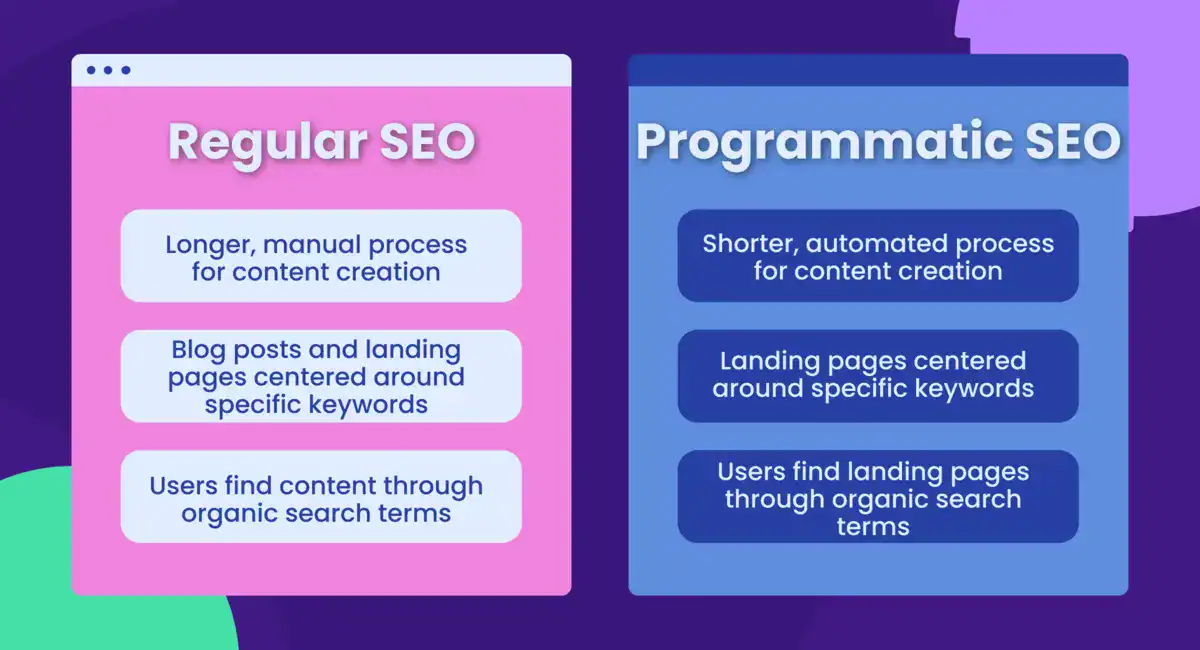 Regular SEO

Longer, manual process for content creation

Blog posts and landing pages centered around specific keywords

Users find content through organic search terms

Programmatic SEO

Shorter, automated process for content creation

Landing pages centered around specific keywords

Users find landing pages through organic search terms